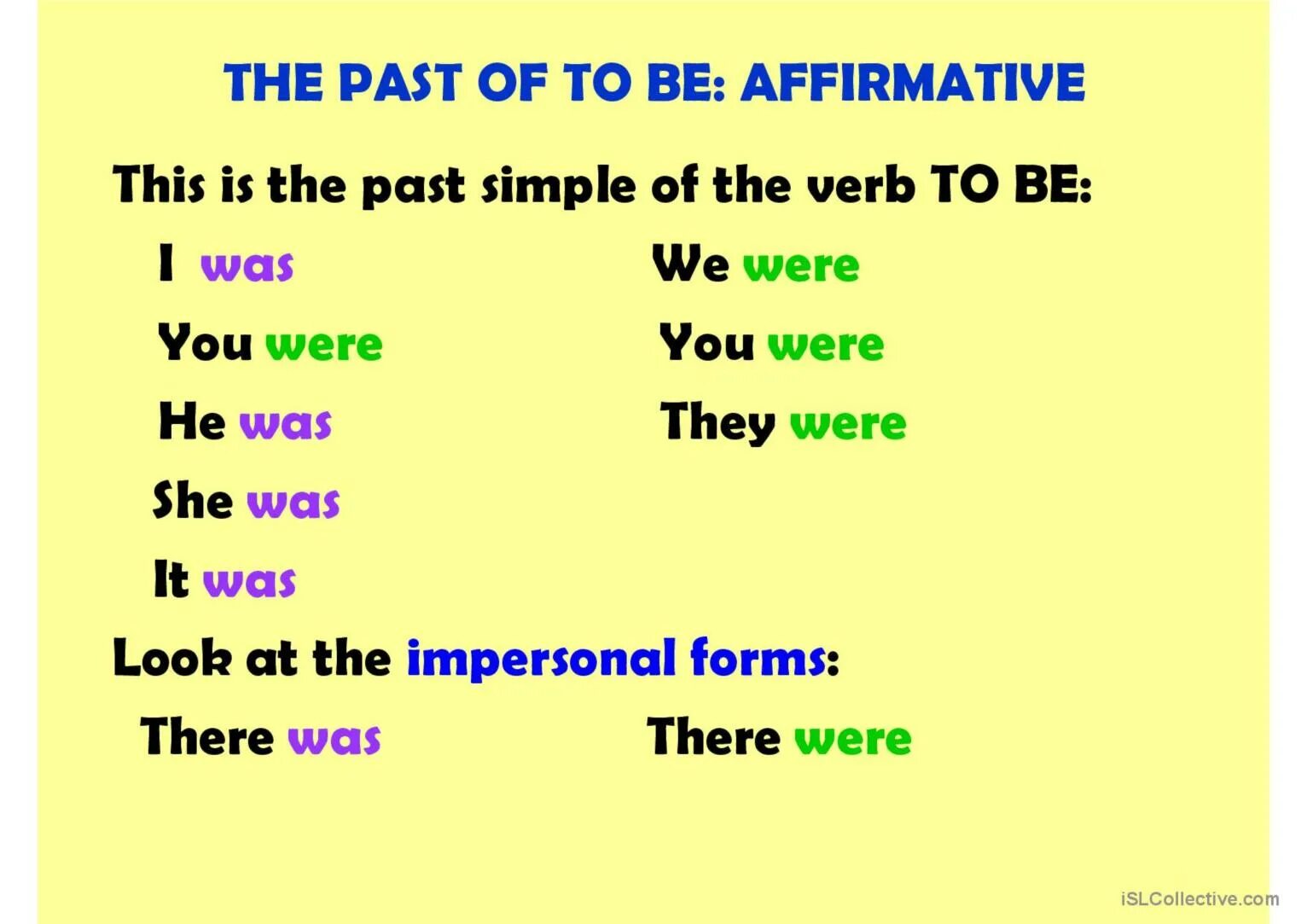 THE PAST OF TO BE: AFFIRMATIVE

This is the past simple of the verb TO BE:

I was

You were

He was

She was

It was

We were

You were

They were

Look at the impersonal forms:

There was

There were

iSLCollective.com